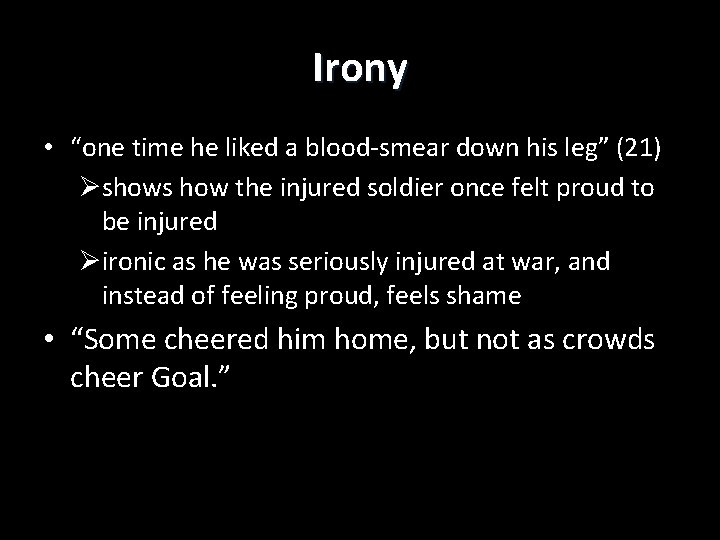 Irony

• “one time he liked a blood-smear down his leg” (21)
  ➢ shows how the injured soldier once felt proud to be injured
  ➢ ironic as he was seriously injured at war, and instead of feeling proud, feels shame
• “Some cheered him home, but not as crowds cheer Goal.”